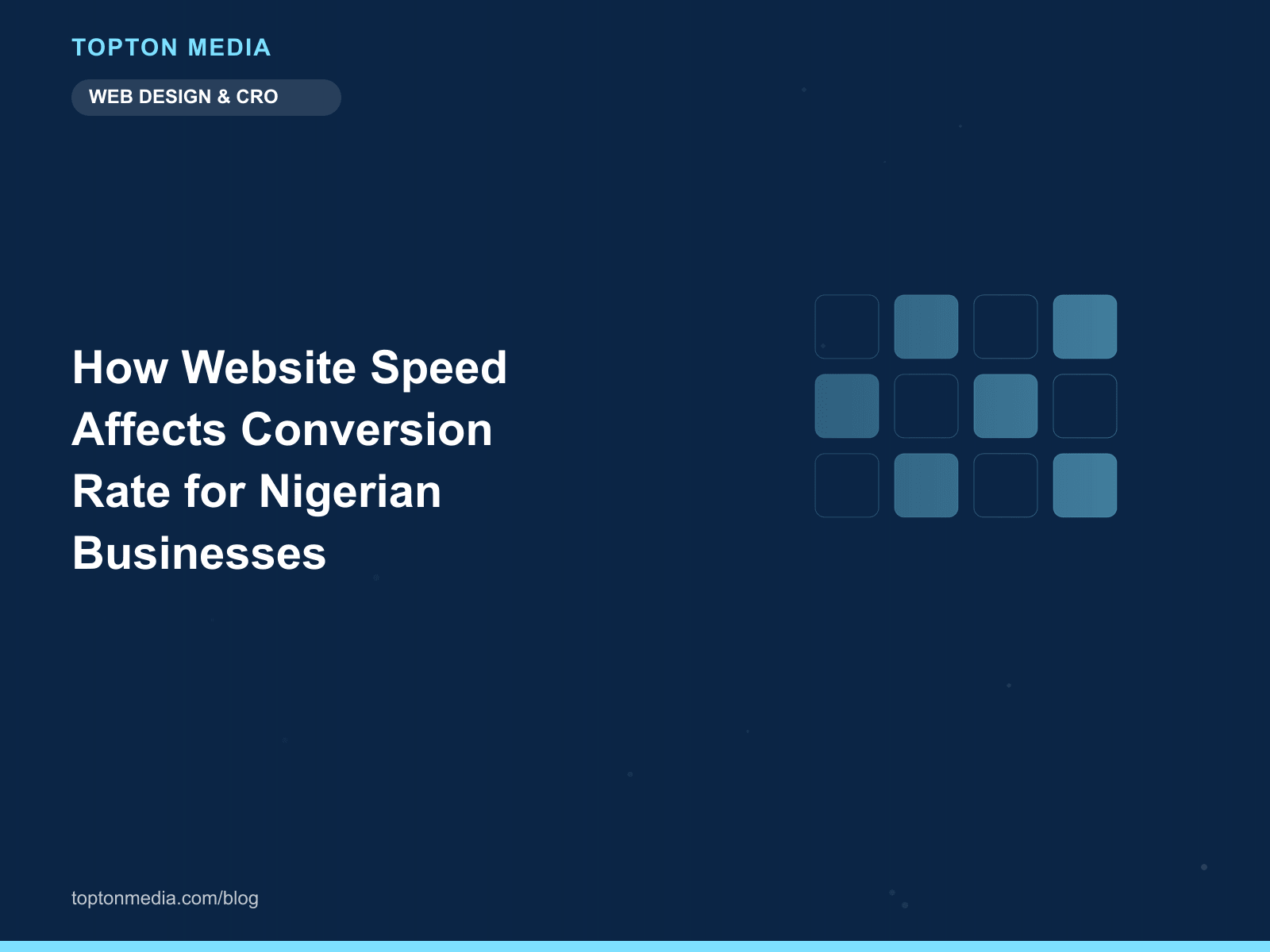 TOPTON MEDIA

WEB DESIGN & CRO

How Website Speed Affects Conversion Rate for Nigerian Businesses

toptonmedia.com/blog